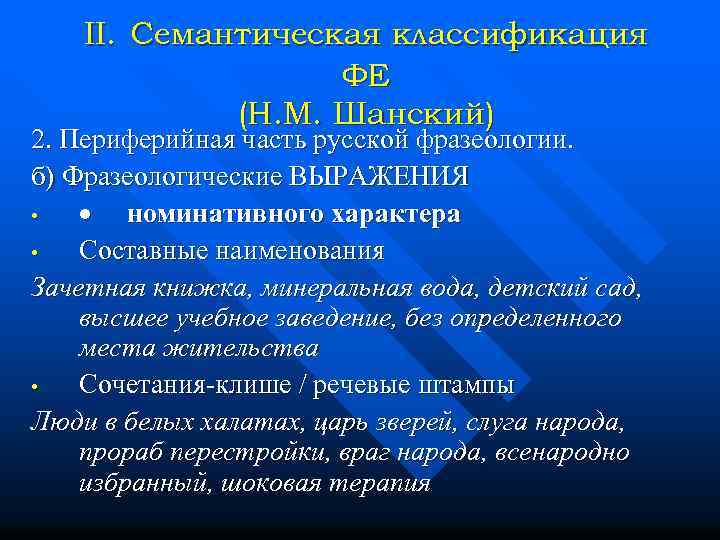 II. Семантическая классификация ФЕ
(Н.М. Шанский)

2. Периферийная часть русской фразеологии.

б) Фразеологические ВЫРАЖЕНИЯ

• • номинативного характера

• Составные наименования

Зачетная книжка, минеральная вода, детский сад, высшее учебное заведение, без определенного места жительства

• Сочетания-клише / речевые штампы

Люди в белых халатах, царь зверей, слуга народа, прораб перестройки, враг народа, всенародно избранный, шоковая терапия